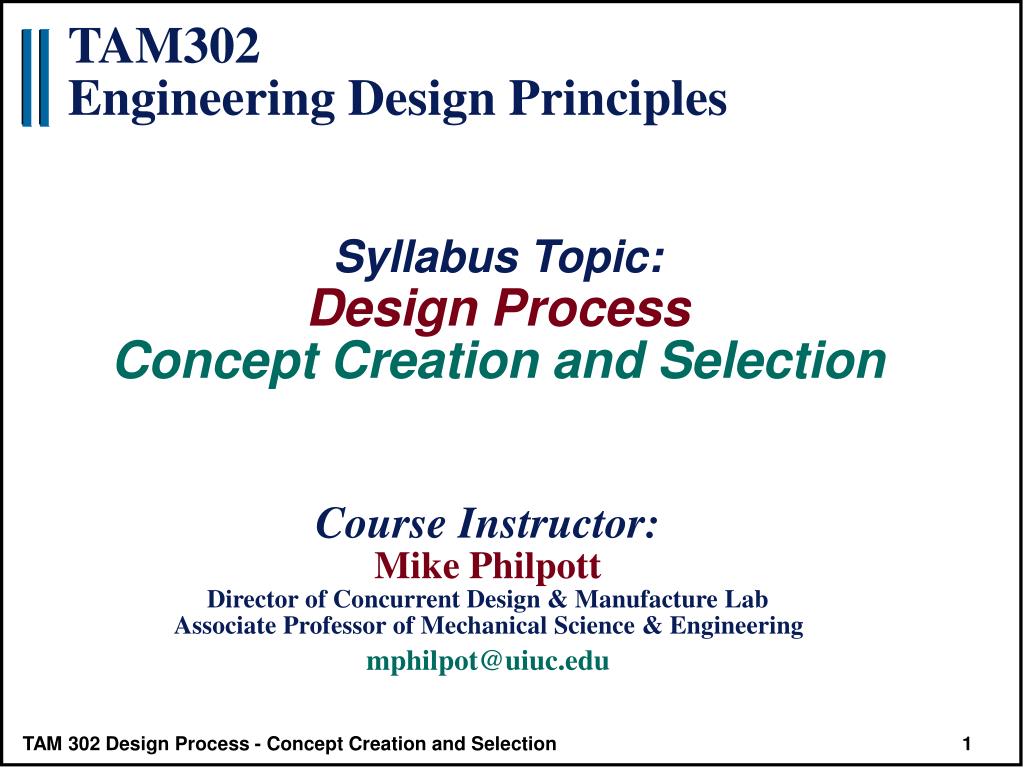 TAM302
Engineering Design Principles

Syllabus Topic:
Design Process
Concept Creation and Selection

Course Instructor:
Mike Philpott
Director of Concurrent Design & Manufacture Lab
Associate Professor of Mechanical Science & Engineering
mphilpot@uiuc.edu

TAM 302 Design Process - Concept Creation and Selection

1